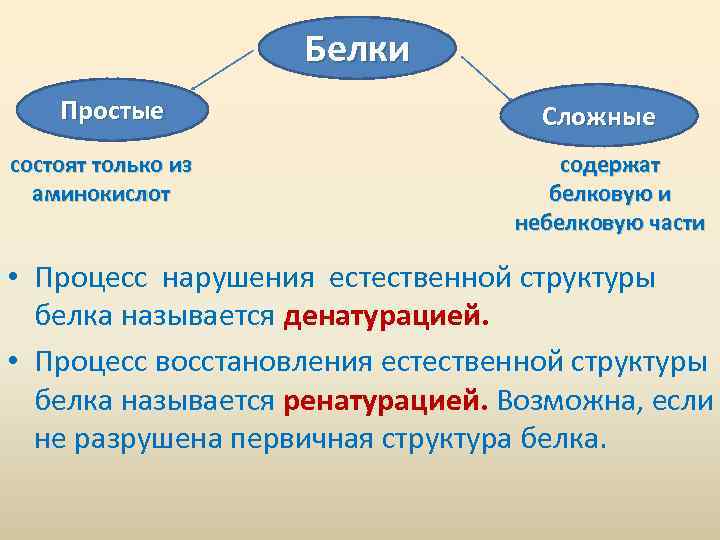 Белки

Простые

Сложные

состоят только из аминокислот

содержат белковую и небелковую части

• Процесс нарушения естественной структуры белка называется денатурацией.

• Процесс восстановления естественной структуры белка называется ренатурацией. Возможна, если не разрушена первичная структура белка.